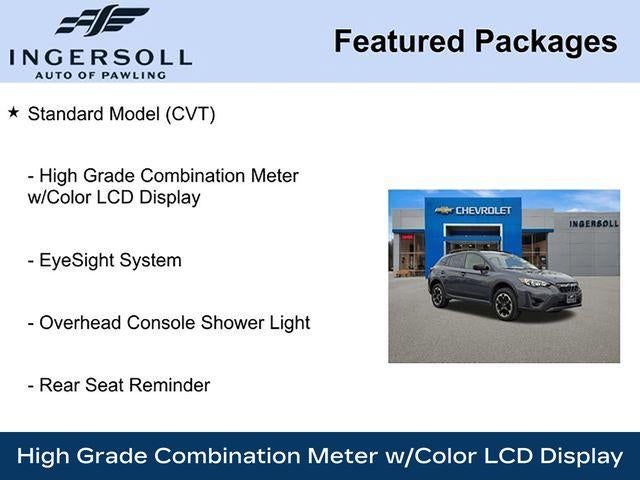 INGERSOLL
AUTO OF PAWLING

Featured Packages

★ Standard Model (CVT)

- High Grade Combination Meter w/Color LCD Display

- EyeSight System

- Overhead Console Shower Light

- Rear Seat Reminder

CHEVROLET

INGERSOLL

High Grade Combination Meter w/Color LCD Display